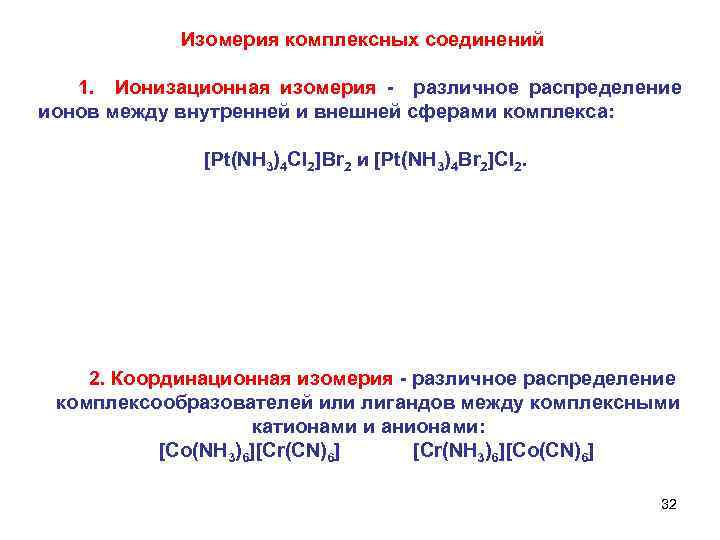 Изомерия комплексных соединений

1. Ионизационная изомерия - различное распределение ионов между внутренней и внешней сферами комплекса:

$[Pt(NH_3)_4Cl_2]Br_2$ и $[Pt(NH_3)_4Br_2]Cl_2$.

2. Координационная изомерия - различное распределение комплексообразователей или лигандов между комплексными катионами и анионами:

$[Co(NH_3)_6][Cr(CN)_6]$ $[Cr(NH_3)_6][Co(CN)_6]$

32